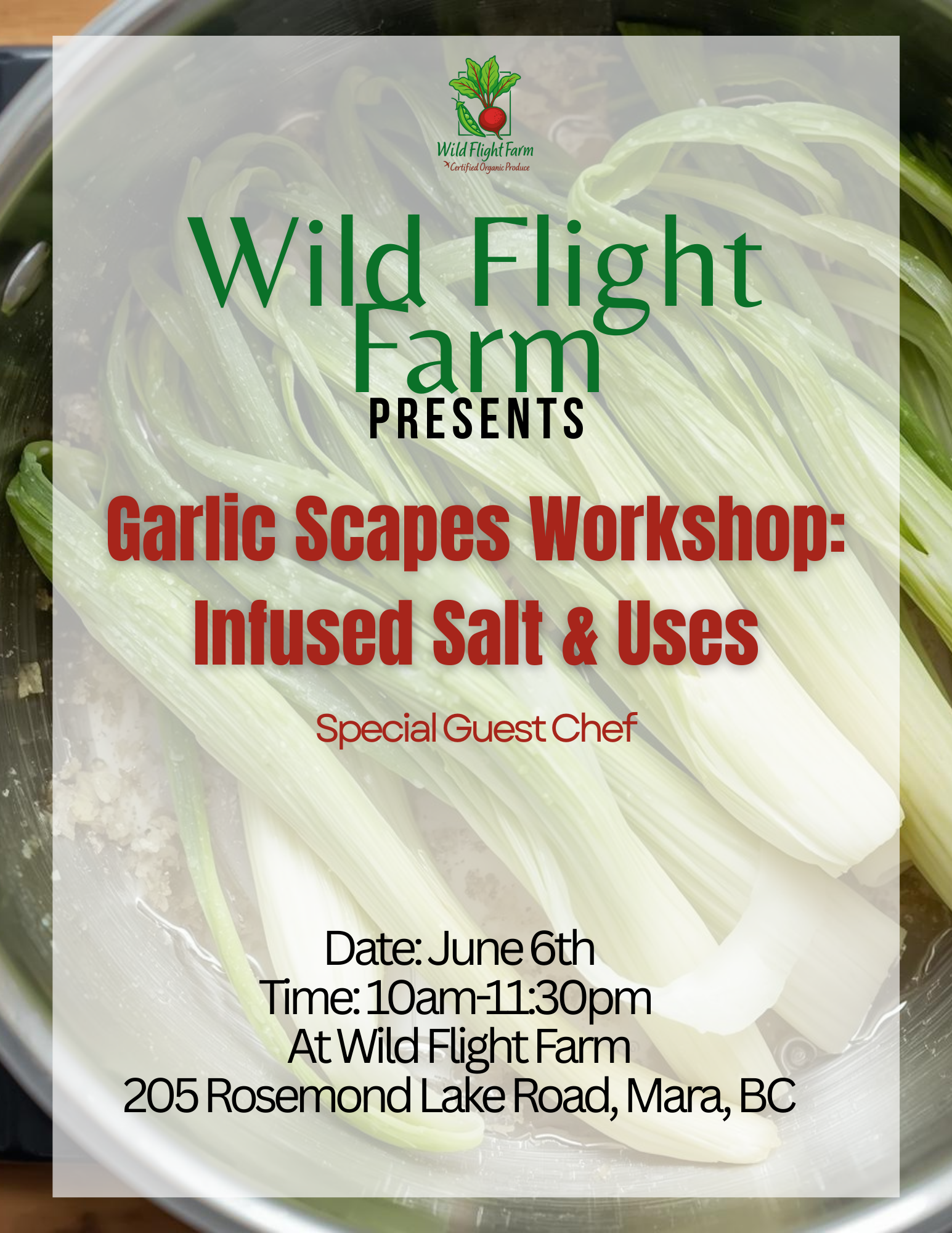 Wild Flight Farm
Certified Organic Produce

Wild Flight Farm
PRESENTS

Garlic Scapes Workshop:
Infused Salt & Uses

Special Guest Chef

Date: June 6th
Time: 10am-11:30pm
At Wild Flight Farm
205 Rosemond Lake Road, Mara, BC